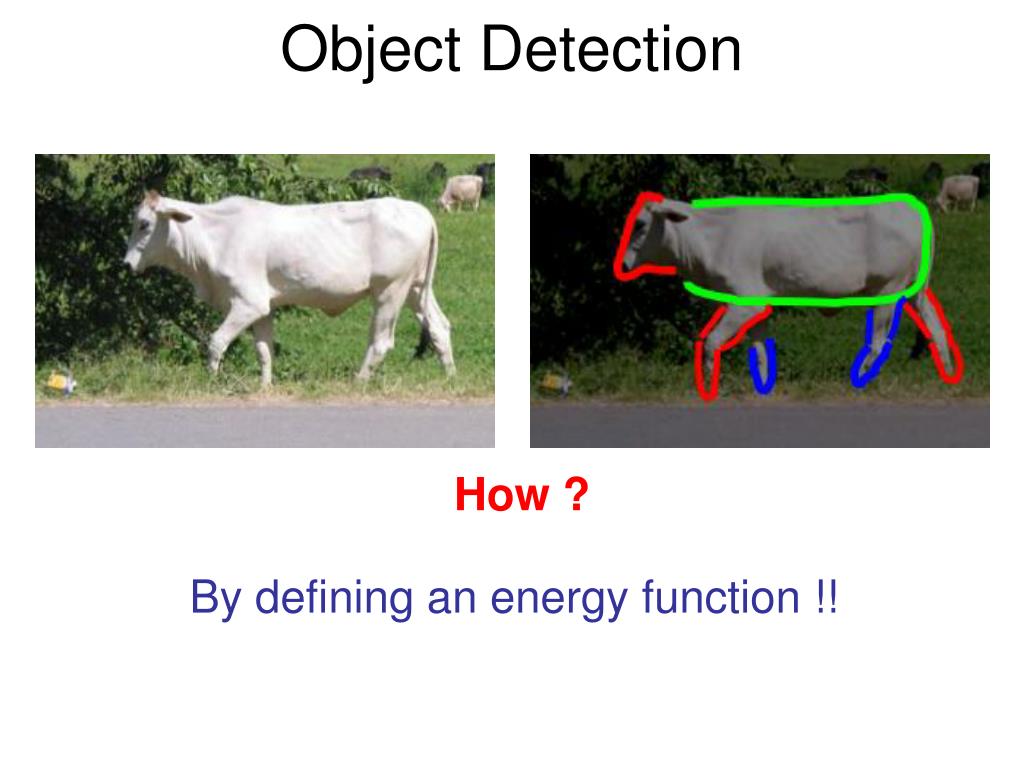 Object Detection

How ?

By defining an energy function !!